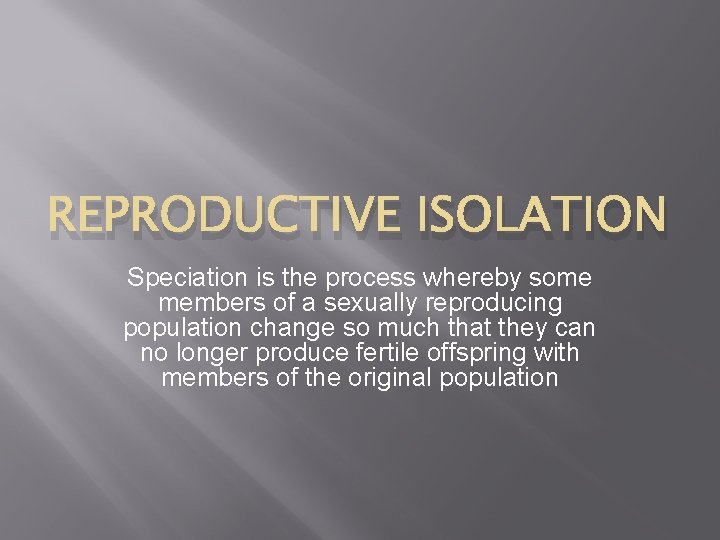 REPRODUCTIVE ISOLATION

Speciation is the process whereby some members of a sexually reproducing population change so much that they can no longer produce fertile offspring with members of the original population